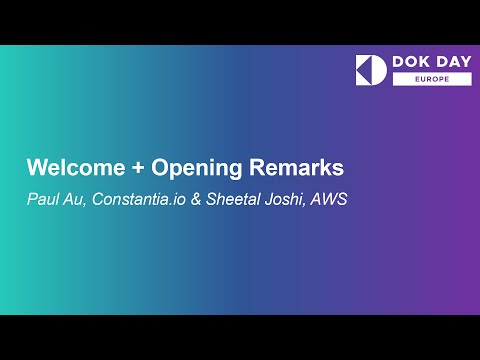 DOK DAY
EUROPE

Welcome + Opening Remarks

Paul Au, Constantia.io & Sheetal Joshi, AWS